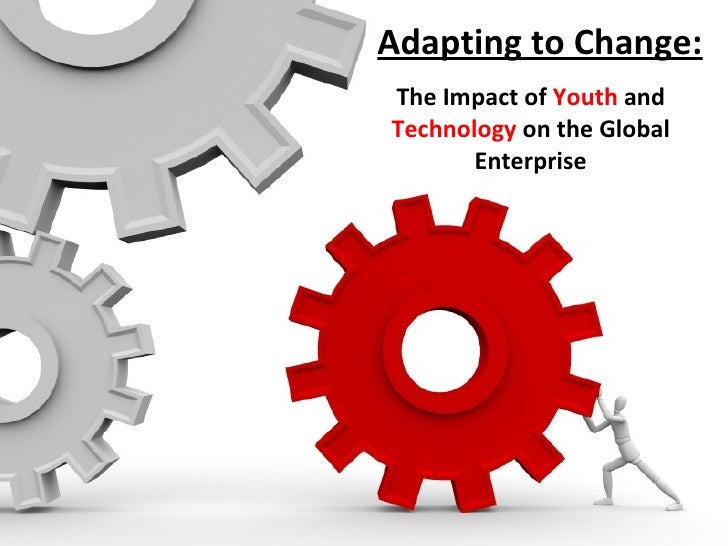 Adapting to Change:

The Impact of Youth and Technology on the Global Enterprise